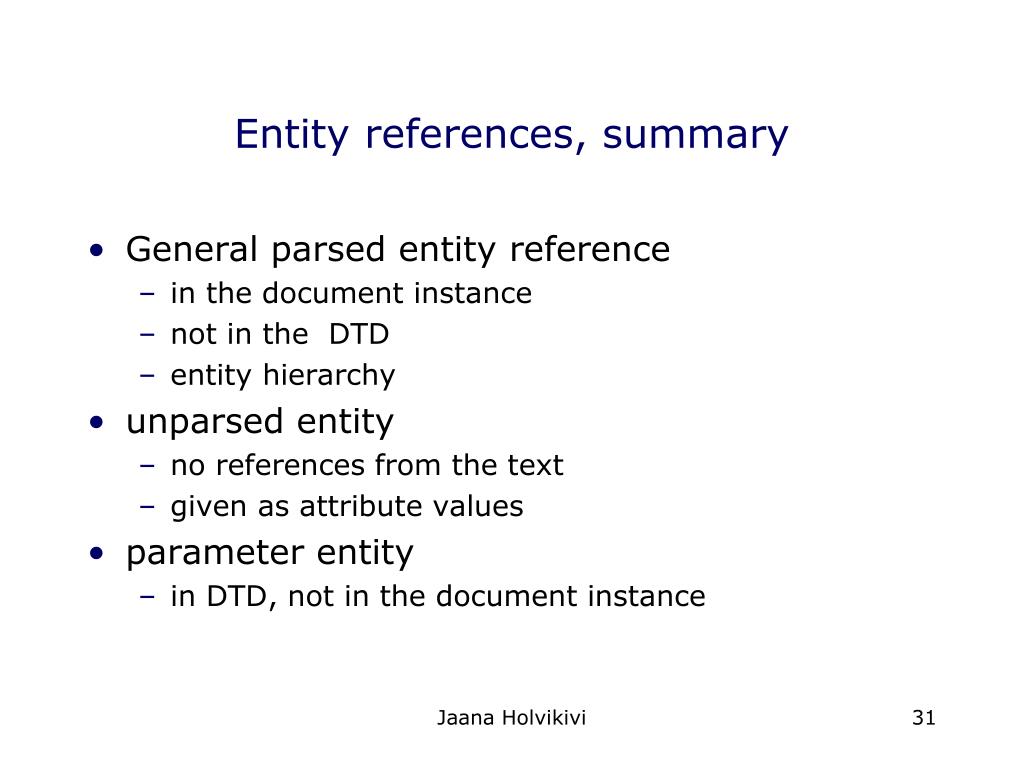 Entity references, summary

• General parsed entity reference
  – in the document instance
  – not in the DTD
  – entity hierarchy
• unparsed entity
  – no references from the text
  – given as attribute values
• parameter entity
  – in DTD, not in the document instance

Jaana Holvikivi

31